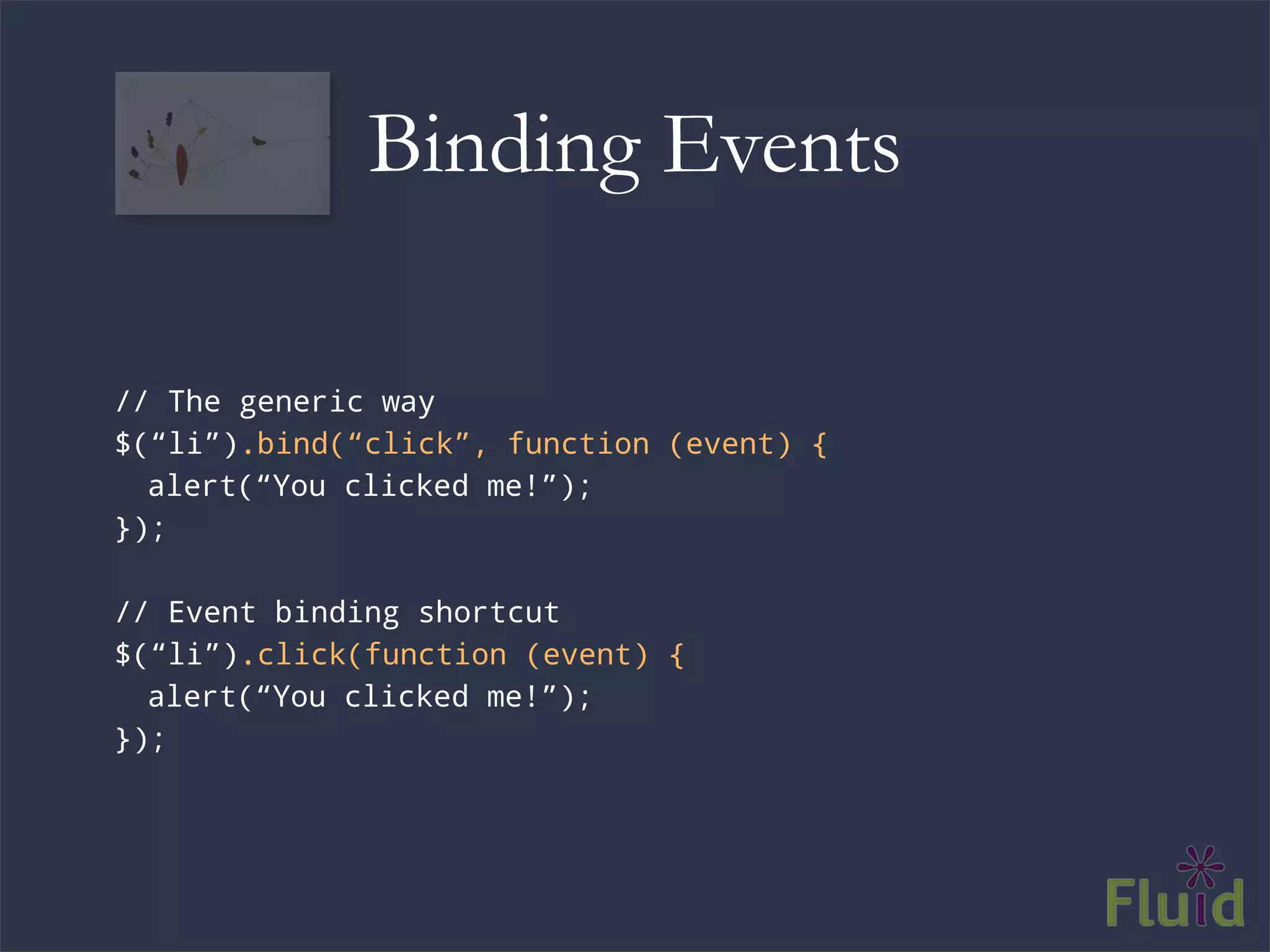 Binding Events

// The generic way
$(“li”).bind(“click”, function (event) {
  alert(“You clicked me!”);
});

// Event binding shortcut
$(“li”).click(function (event) {
  alert(“You clicked me!”);
});

Fluid